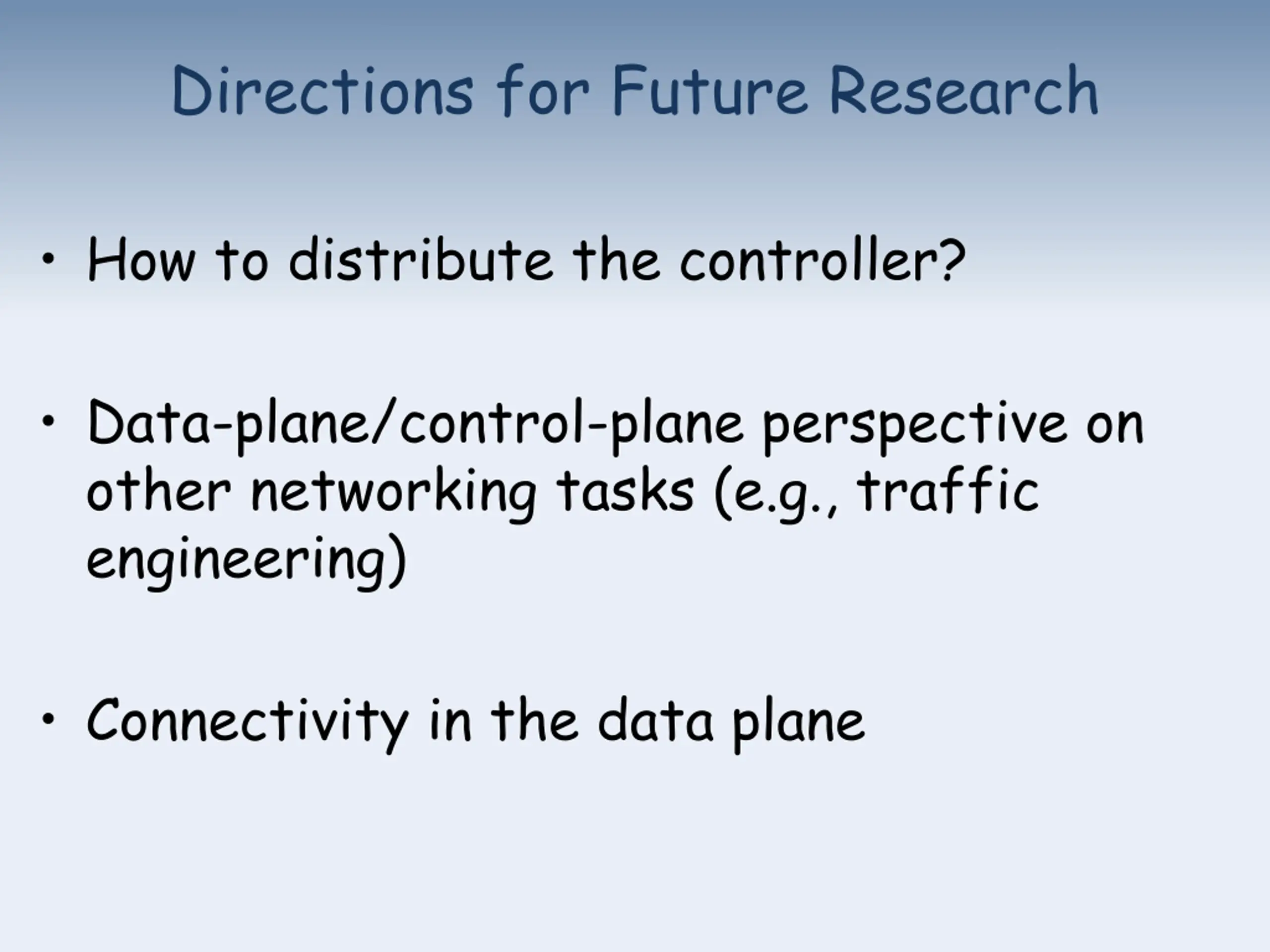 Directions for Future Research

• How to distribute the controller?

• Data-plane/control-plane perspective on other networking tasks (e.g., traffic engineering)

• Connectivity in the data plane